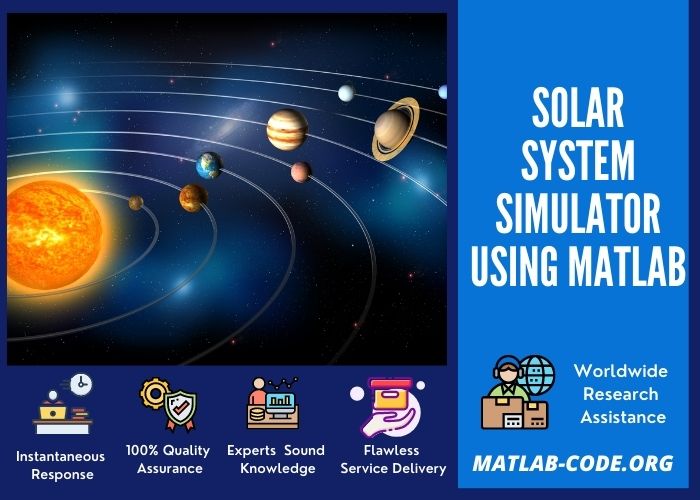 SOLAR SYSTEM SIMULATOR USING MATLAB

Instantaneous Response

100% Quality Assurance

Experts Sound Knowledge

Flawless Service Delivery

Worldwide Research Assistance

MATLAB-CODE.ORG